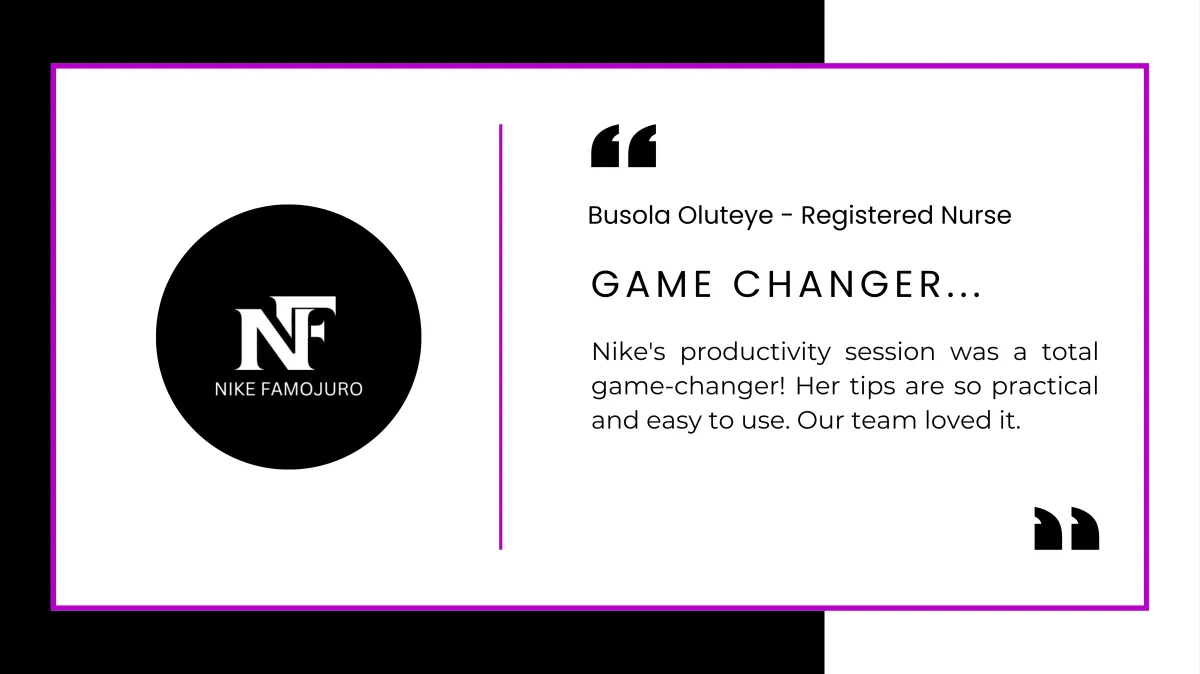 NF
NIKE FAMOJURO

“

Busola Oluteye - Registered Nurse

GAME CHANGER...

Nike's productivity session was a total game-changer! Her tips are so practical and easy to use. Our team loved it.

”